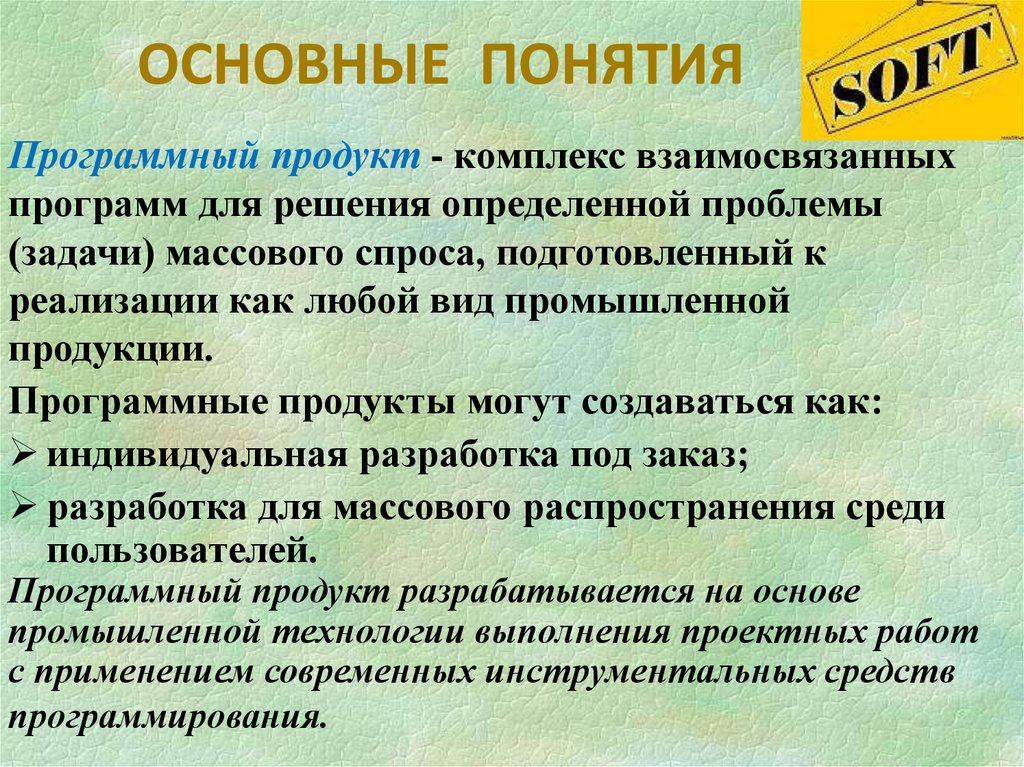 ОСНОВНЫЕ ПОНЯТИЯ

SOFT

Программный продукт - комплекс взаимосвязанных программ для решения определенной проблемы (задачи) массового спроса, подготовленный к реализации как любой вид промышленной продукции.

Программные продукты могут создаваться как:

➢ индивидуальная разработка под заказ;

➢ разработка для массового распространения среди пользователей.

Программный продукт разрабатывается на основе промышленной технологии выполнения проектных работ с применением современных инструментальных средств программирования.